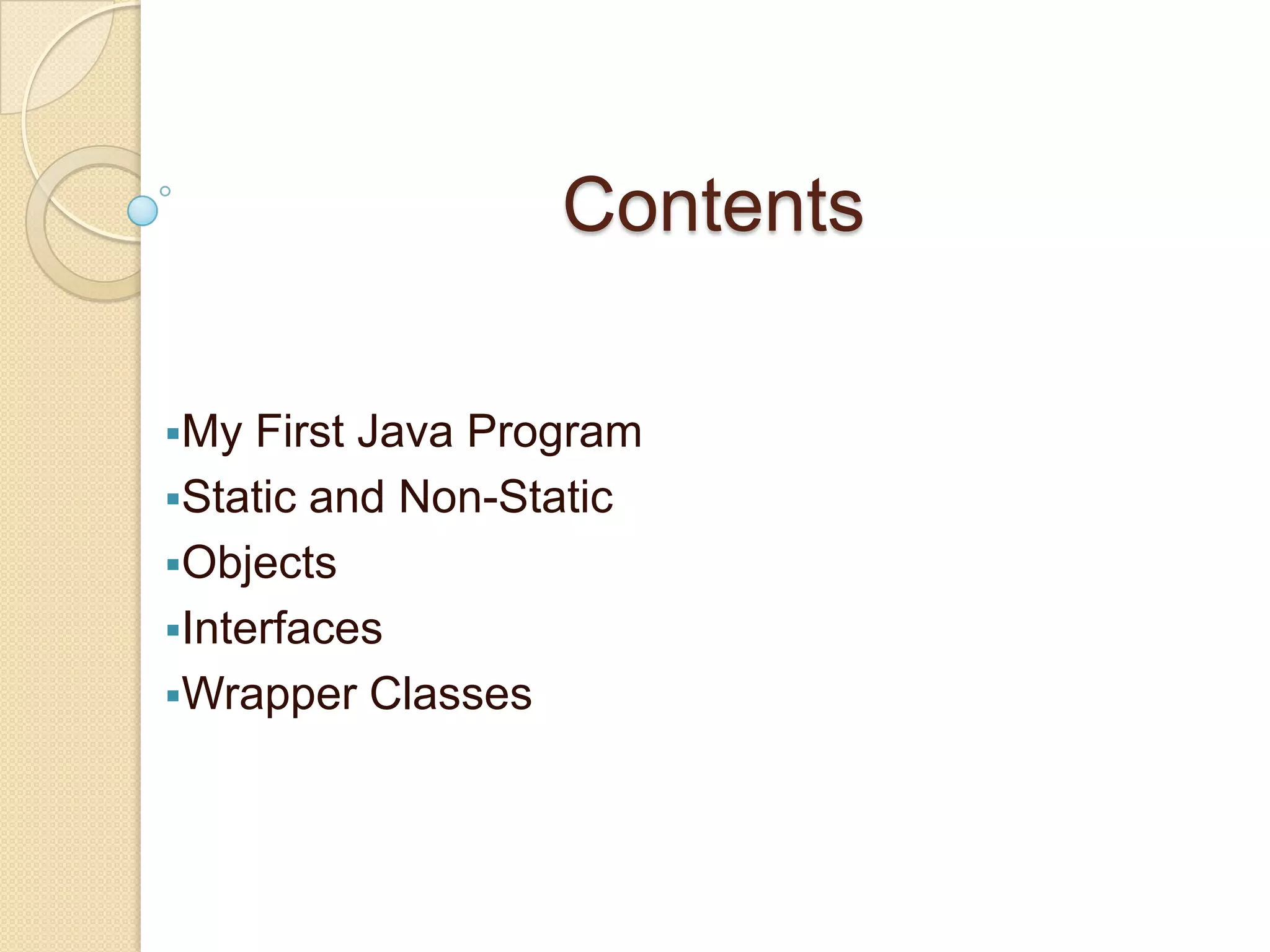 Contents

▪My First Java Program
▪Static and Non-Static
▪Objects
▪Interfaces
▪Wrapper Classes